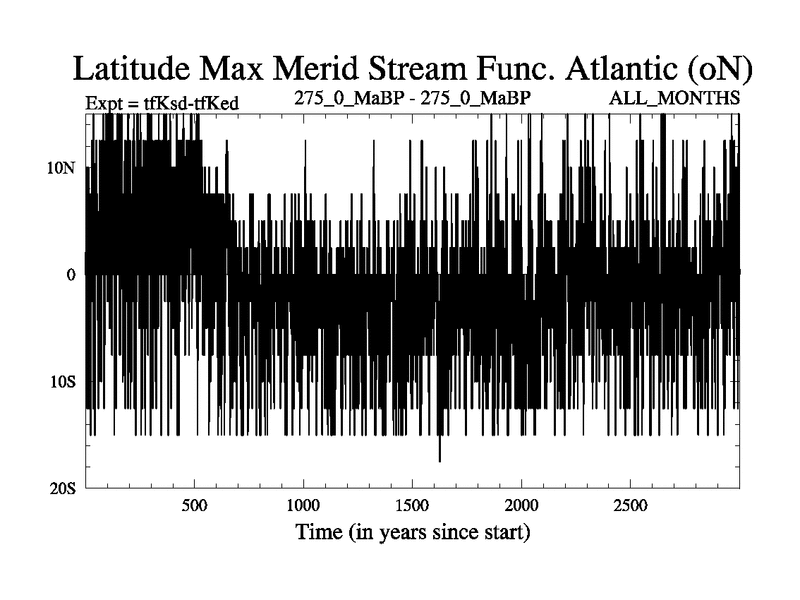 Latitude Max Merid Stream Func. Atlantic (oN)

Expt = tfKsd-tfKed

275_0_MaBP - 275_0_MaBP

ALL_MONTHS

10N

0

10S

20S

500

1000

1500

2000

2500

Time (in years since start)